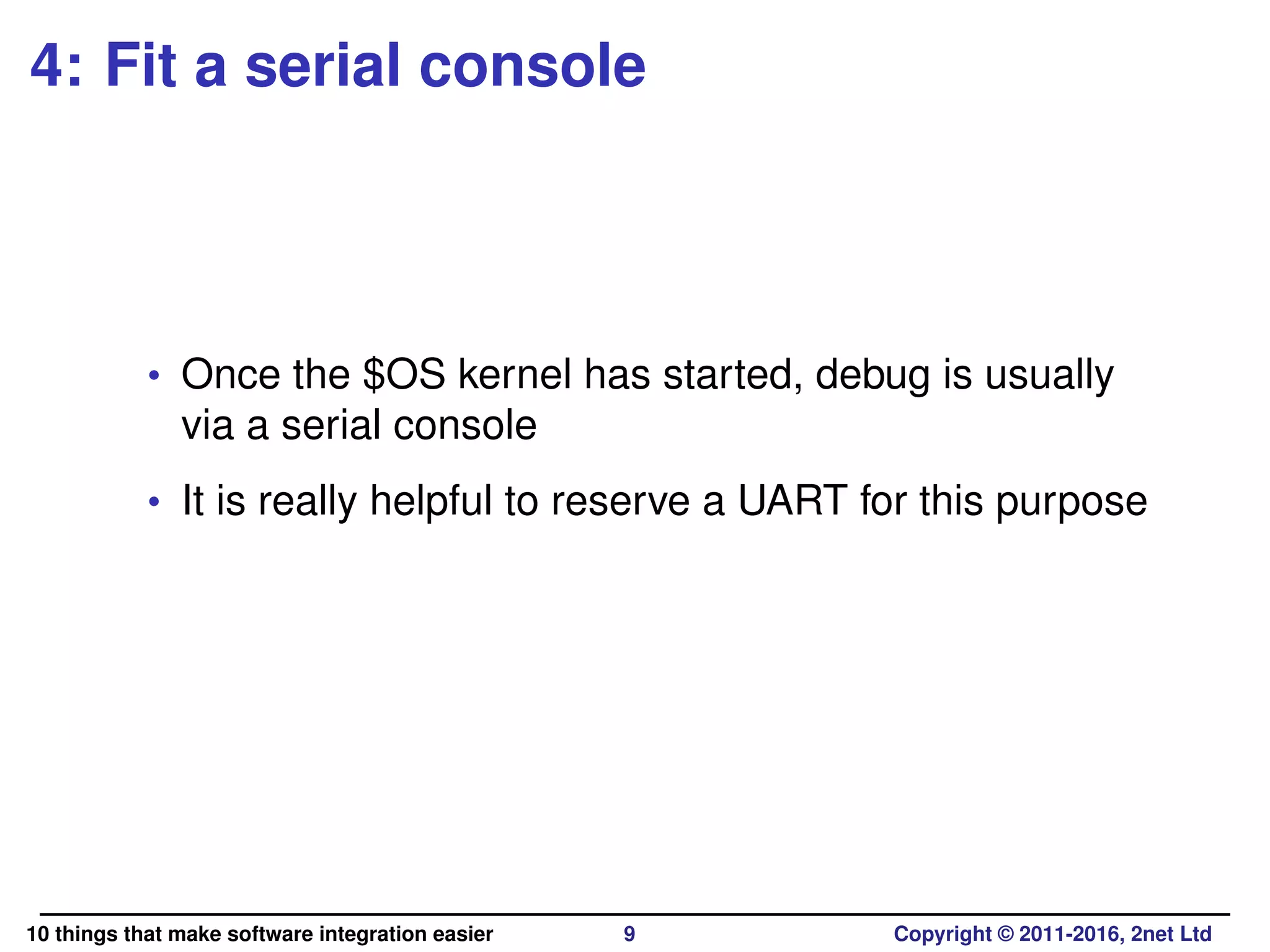 4: Fit a serial console

• Once the \$OS kernel has started, debug is usually via a serial console

• It is really helpful to reserve a UART for this purpose

10 things that make software integration easier 9 Copyright © 2011-2016, 2net Ltd